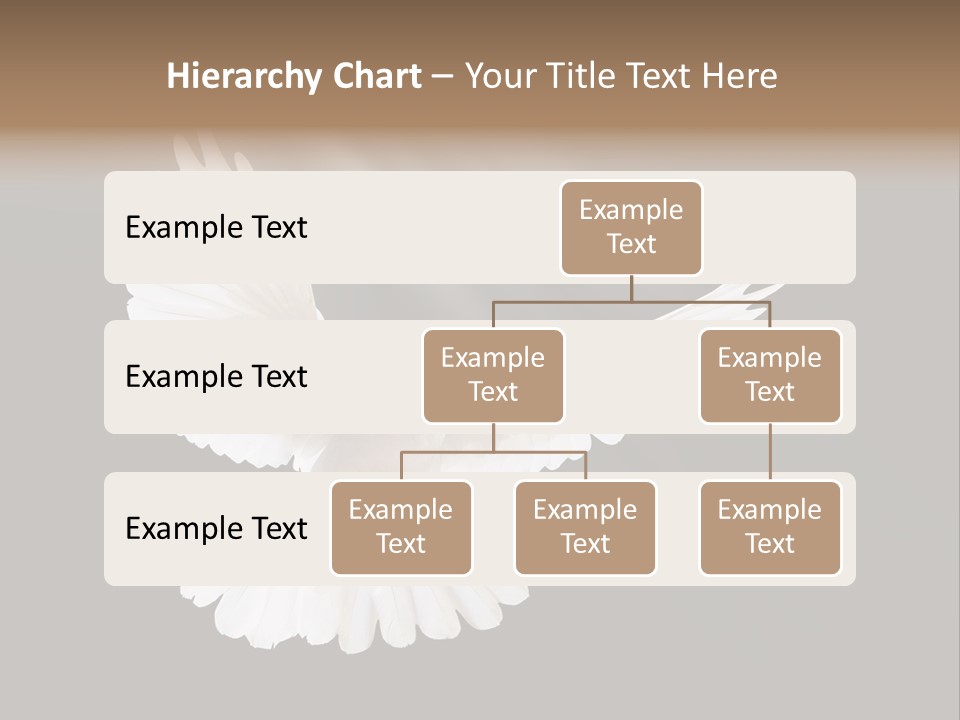 Hierarchy Chart – Your Title Text Here

Example Text

Example Text

Example Text

Example Text

Example Text

Example Text

Example Text

Example Text

Example Text